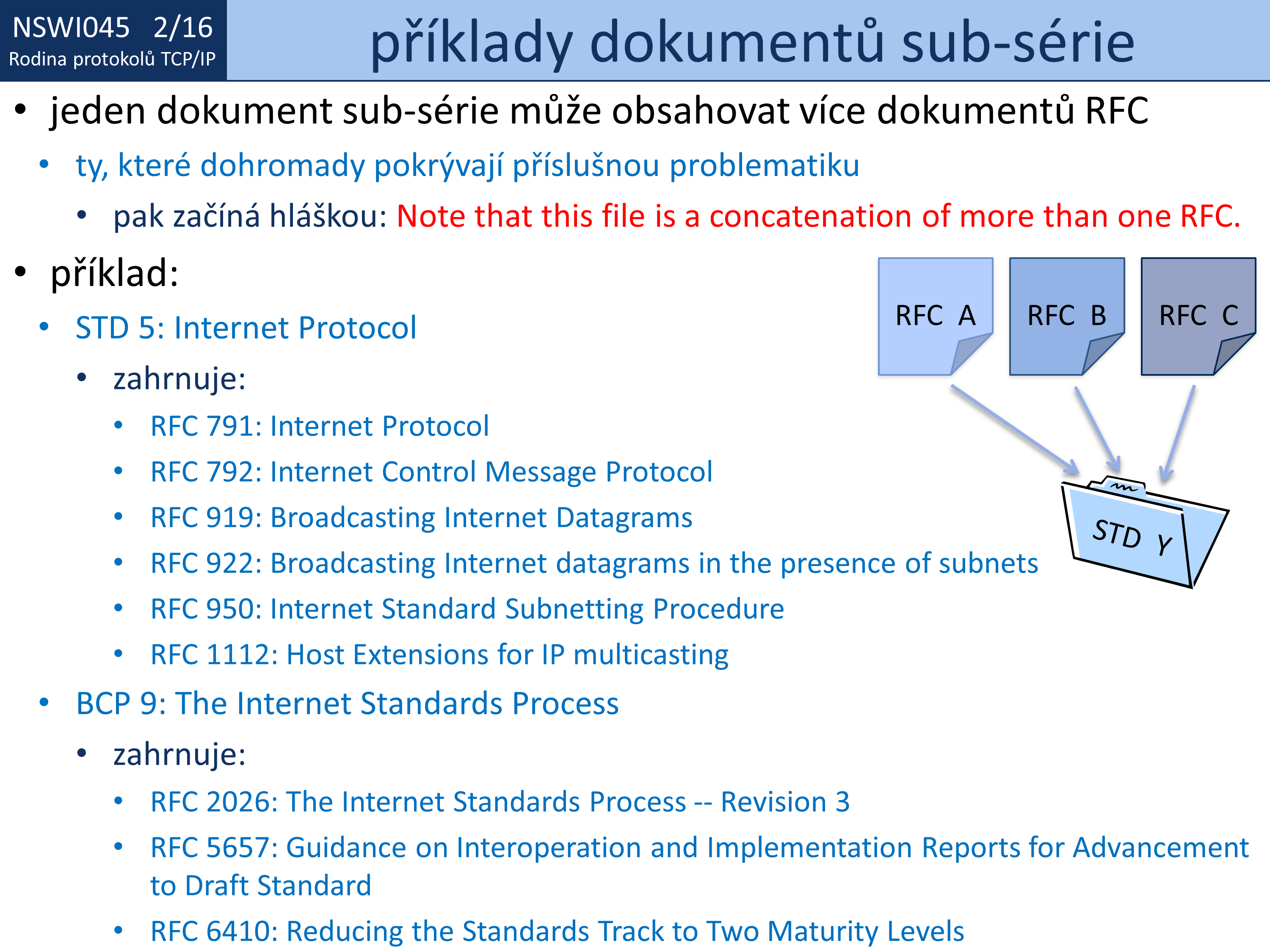 NSWI045 2/16
Rodina protokolů TCP/IP

příklady dokumentů sub-série

• jeden dokument sub-série může obsahovat více dokumentů RFC
  • ty, které dohromady pokrývají příslušnou problematiku
    • pak začíná hláškou: Note that this file is a concatenation of more than one RFC.
• příklad:
  • STD 5: Internet Protocol
    • zahrnuje:
      • RFC 791: Internet Protocol
      • RFC 792: Internet Control Message Protocol
      • RFC 919: Broadcasting Internet Datagrams
      • RFC 922: Broadcasting Internet datagrams in the presence of subnets
      • RFC 950: Internet Standard Subnetting Procedure
      • RFC 1112: Host Extensions for IP multicasting
  • BCP 9: The Internet Standards Process
    • zahrnuje:
      • RFC 2026: The Internet Standards Process -- Revision 3
      • RFC 5657: Guidance on Interoperation and Implementation Reports for Advancement to Draft Standard
      • RFC 6410: Reducing the Standards Track to Two Maturity Levels

RFC A
RFC B
RFC C
STD Y